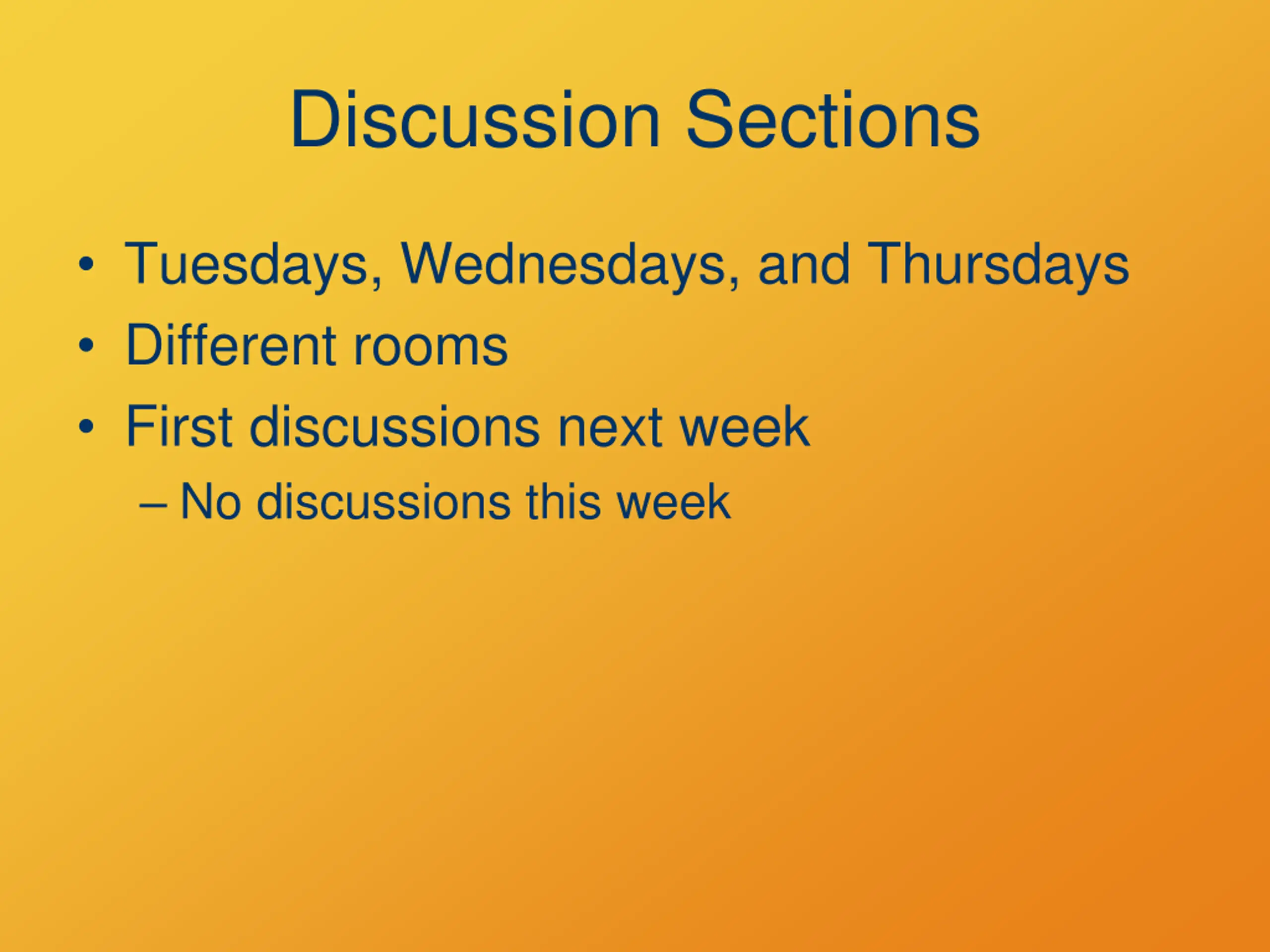 Discussion Sections

• Tuesdays, Wednesdays, and Thursdays
• Different rooms
• First discussions next week
– No discussions this week